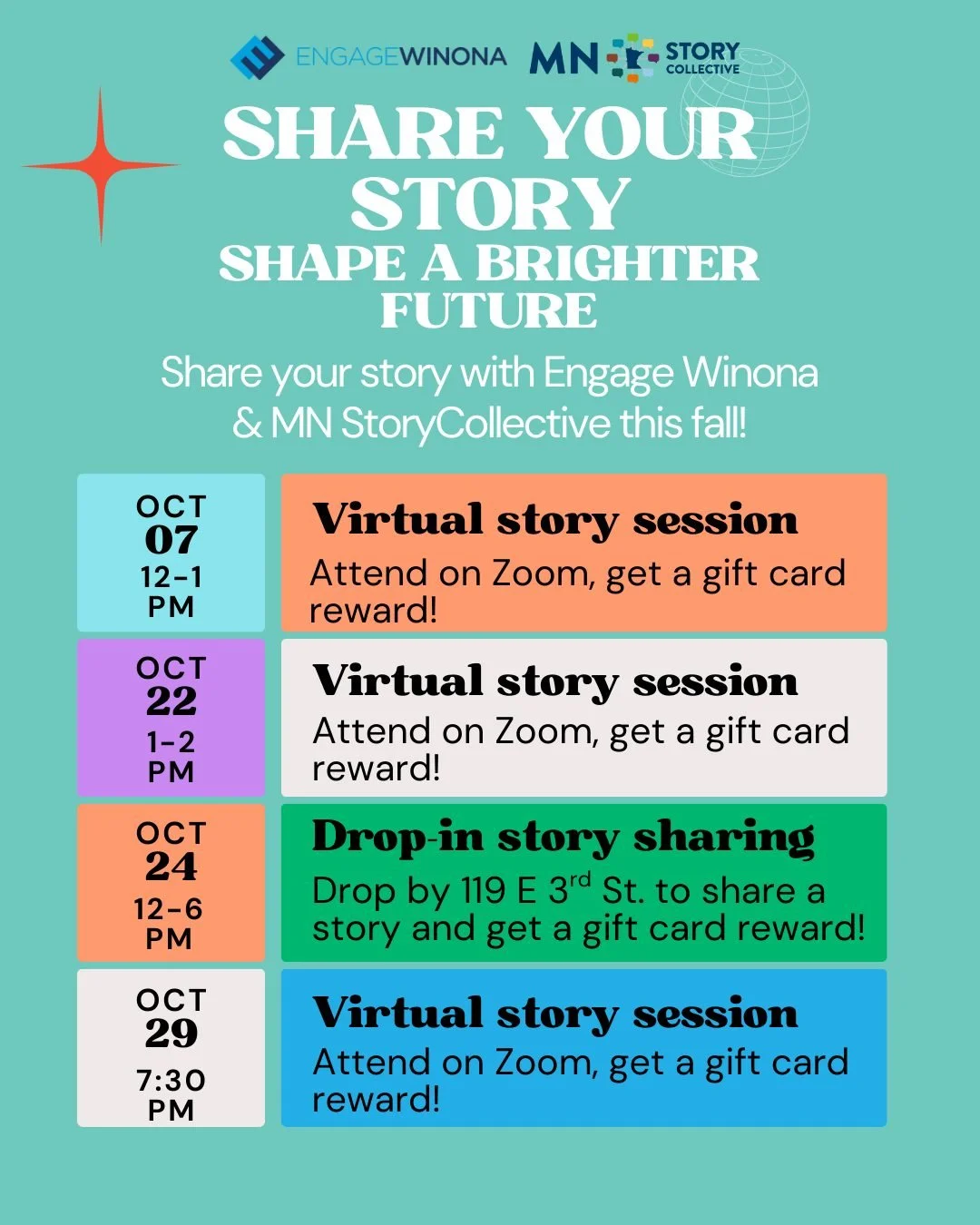 ENGAGEWINONA MN STORY COLLECTIVE

SHARE YOUR STORY
SHAPE A BRIGHTER FUTURE

Share your story with Engage Winona & MN StoryCollective this fall!

OCT 07 12-1 PM
Virtual story session
Attend on Zoom, get a gift card reward!

OCT 22 1-2 PM
Virtual story session
Attend on Zoom, get a gift card reward!

OCT 24 12-6 PM
Drop-in story sharing
Drop by 119 E 3$^{rd}$ St. to share a story and get a gift card reward!

OCT 29 7:30 PM
Virtual story session
Attend on Zoom, get a gift card reward!